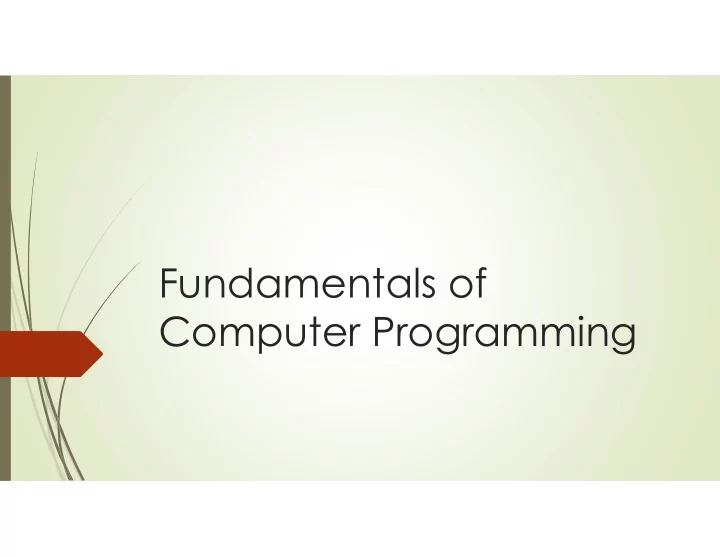 Fundamentals of Computer Programming